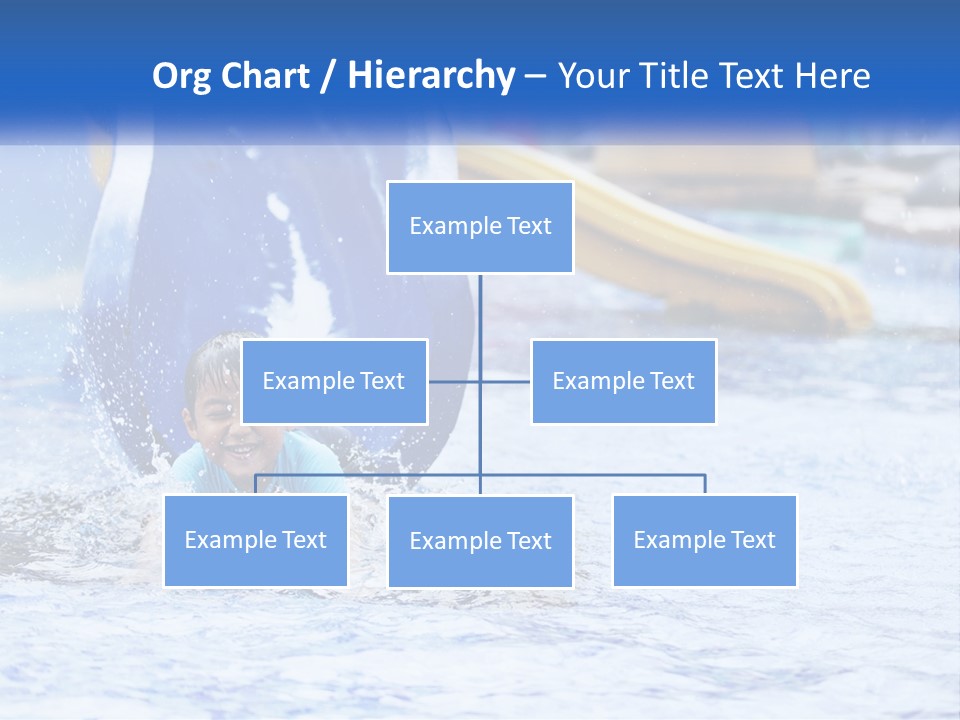 Org Chart / Hierarchy – Your Title Text Here

Example Text

Example Text

Example Text

Example Text

Example Text

Example Text